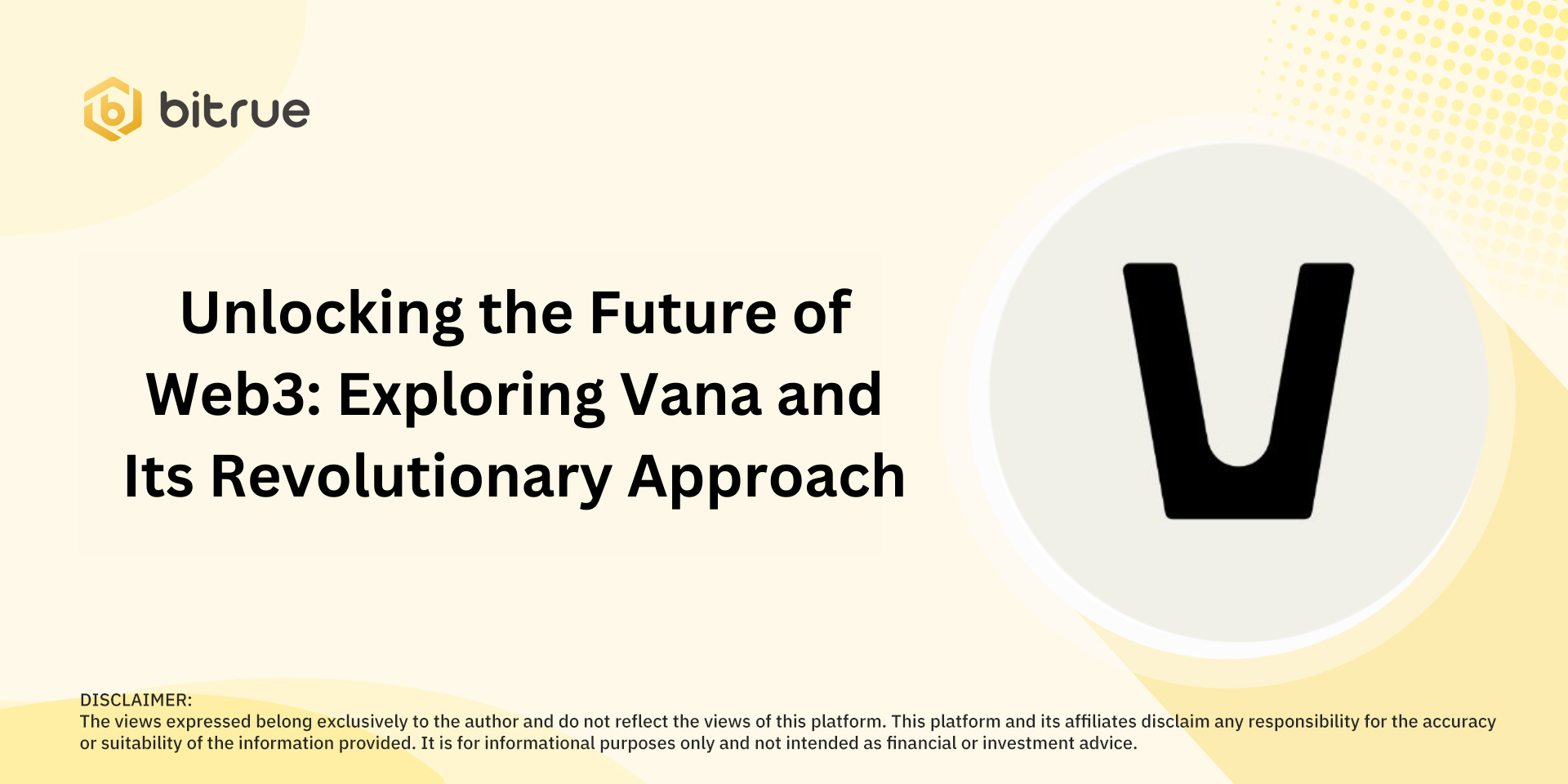 bitrue

Unlocking the Future of Web3: Exploring Vana and Its Revolutionary Approach

DISCLAIMER:
The views expressed belong exclusively to the author and do not reflect the views of this platform. This platform and its affiliates disclaim any responsibility for the accuracy or suitability of the information provided. It is for informational purposes only and not intended as financial or investment advice.